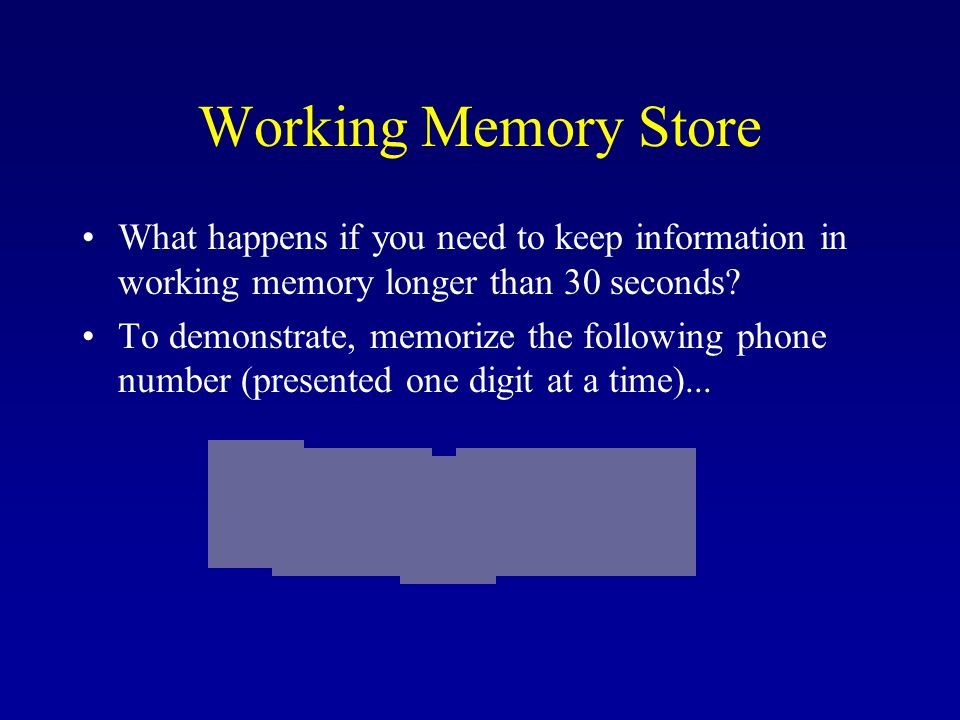 Working Memory Store

• What happens if you need to keep information in working memory longer than 30 seconds?

• To demonstrate, memorize the following phone number (presented one digit at a time)...